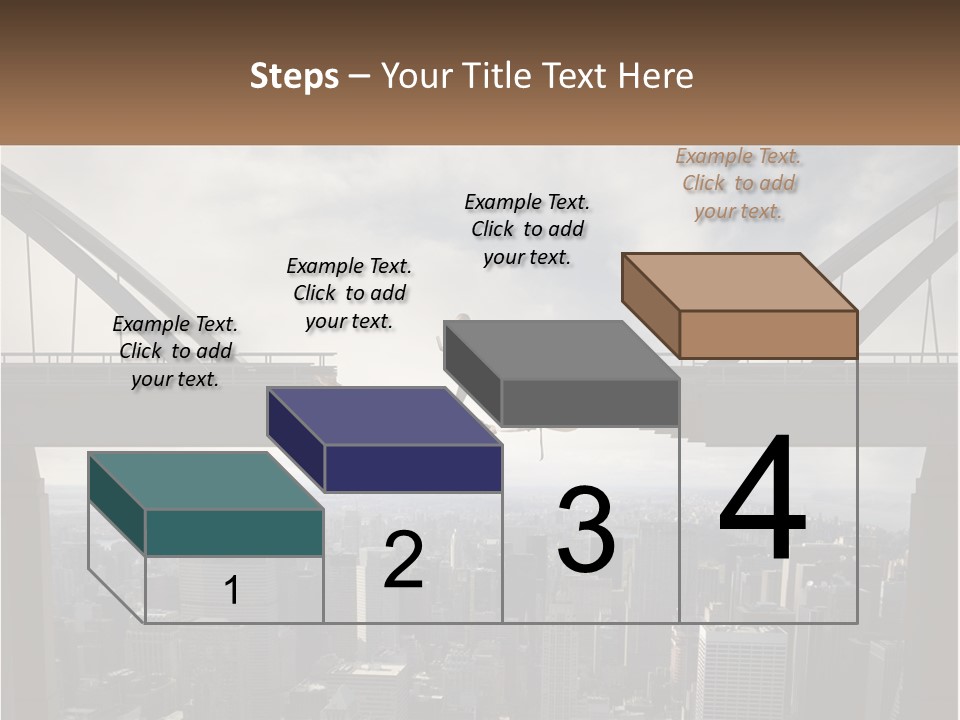 Steps – Your Title Text Here

Example Text. Click to add your text.

Example Text. Click to add your text.

Example Text. Click to add your text.

Example Text. Click to add your text.

1

2

3

4